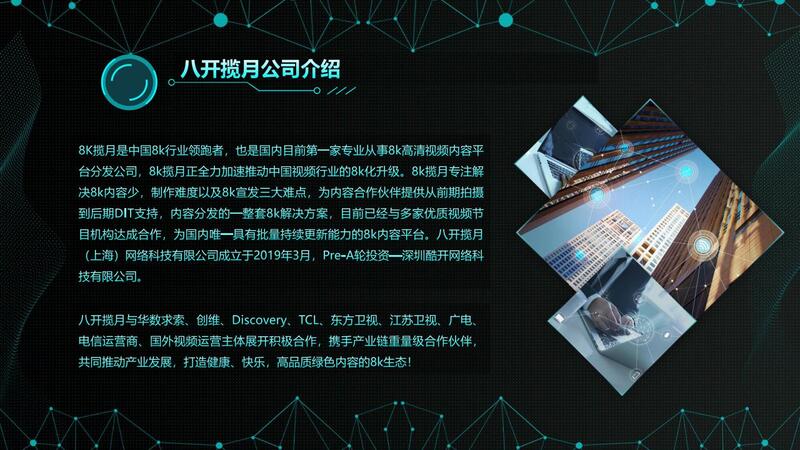 八开揽月公司介绍

8K揽月是中国8k行业领跑者，也是国内目前第一家专业从事8k高清视频内容平台分发公司，8k揽月正全力加速推动中国视频行业的8k化升级。8k揽月专注解决8k内容少，制作难度以及8k宣发三大难点，为内容合作伙伴提供从前期拍摄到后期DIT支持，内容分发的一整套8k解决方案，目前已经与多家优质视频节目机构达成合作，为国内唯一具有批量持续更新能力的8k内容平台。八开揽月（上海）网络科技有限公司成立于2019年3月，Pre-A轮投资—深圳酷开网络科技有限公司。

八开揽月与华数求索、创维、Discovery、TCL、东方卫视、江苏卫视、广电、电信运营商、国外视频运营主体展开积极合作，携手产业链重量级合作伙伴，共同推动产业发展，打造健康、快乐，高品质绿色内容的8k生态！